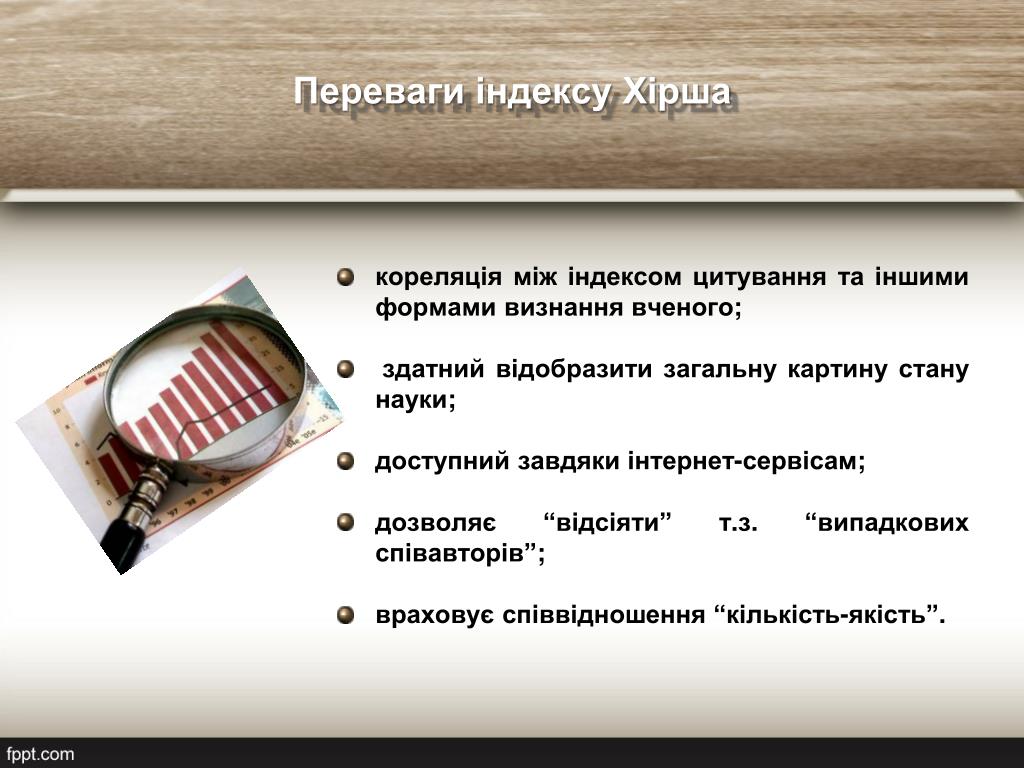 Переваги індексу Хірша

кореляція між індексом цитування та іншими формами визнання вченого;

здатний відобразити загальну картину стану науки;

доступний завдяки інтернет-сервісам;

дозволяє “відсіяти” т.з. “випадкових співавторів”;

враховує співвідношення “кількість-якість”.

fppt.com